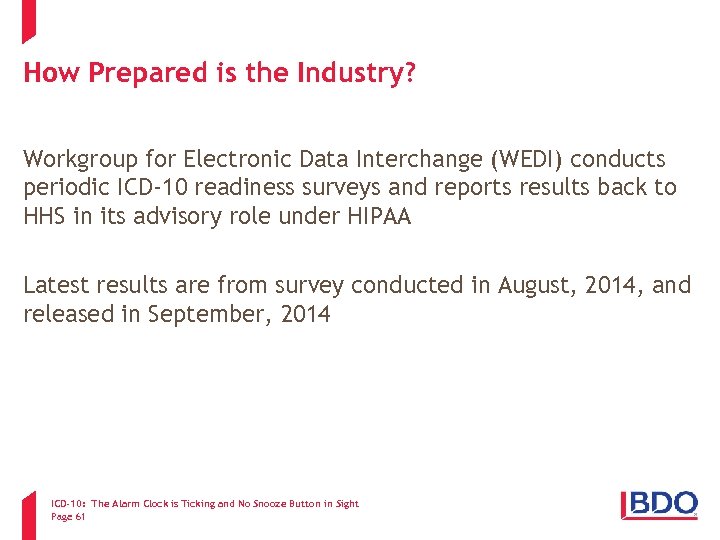 How Prepared is the Industry?

Workgroup for Electronic Data Interchange (WEDI) conducts periodic ICD-10 readiness surveys and reports results back to HHS in its advisory role under HIPAA

Latest results are from survey conducted in August, 2014, and released in September, 2014

ICD-10: The Alarm Clock is Ticking and No Snooze Button in Sight
Page 61

BDO